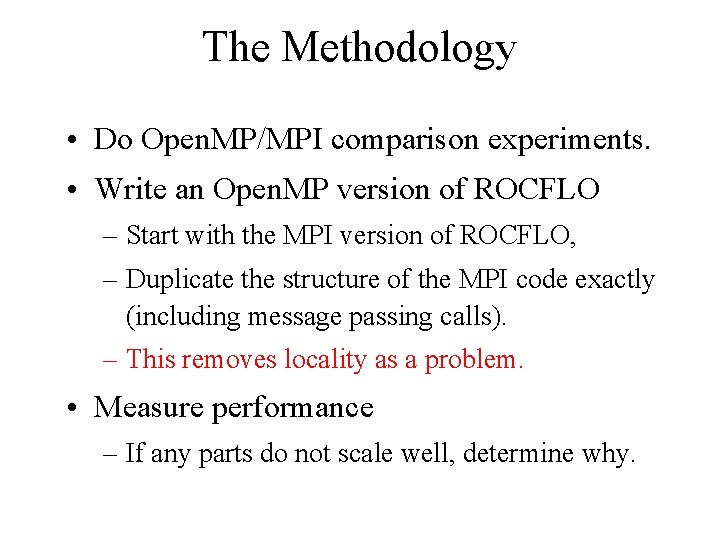 The Methodology

• Do OpenMP/MPI comparison experiments.
• Write an OpenMP version of ROCFLO
– Start with the MPI version of ROCFLO,
– Duplicate the structure of the MPI code exactly (including message passing calls).
– This removes locality as a problem.
• Measure performance
– If any parts do not scale well, determine why.